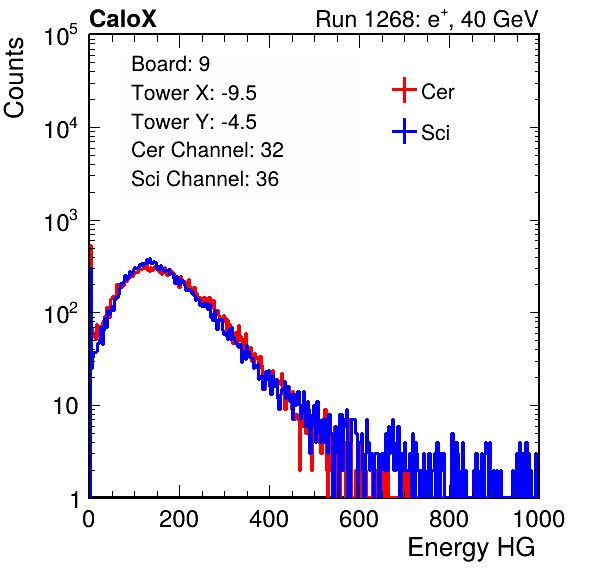 CaloX

Run 1268: $e^{+}$, 40 GeV

Counts

$10^5$

$10^4$

$10^3$

$10^2$

10

1

Board: 9
Tower X: -9.5
Tower Y: -4.5
Cer Channel: 32
Sci Channel: 36

Cer
Sci

0 200 400 600 800 1000

Energy HG